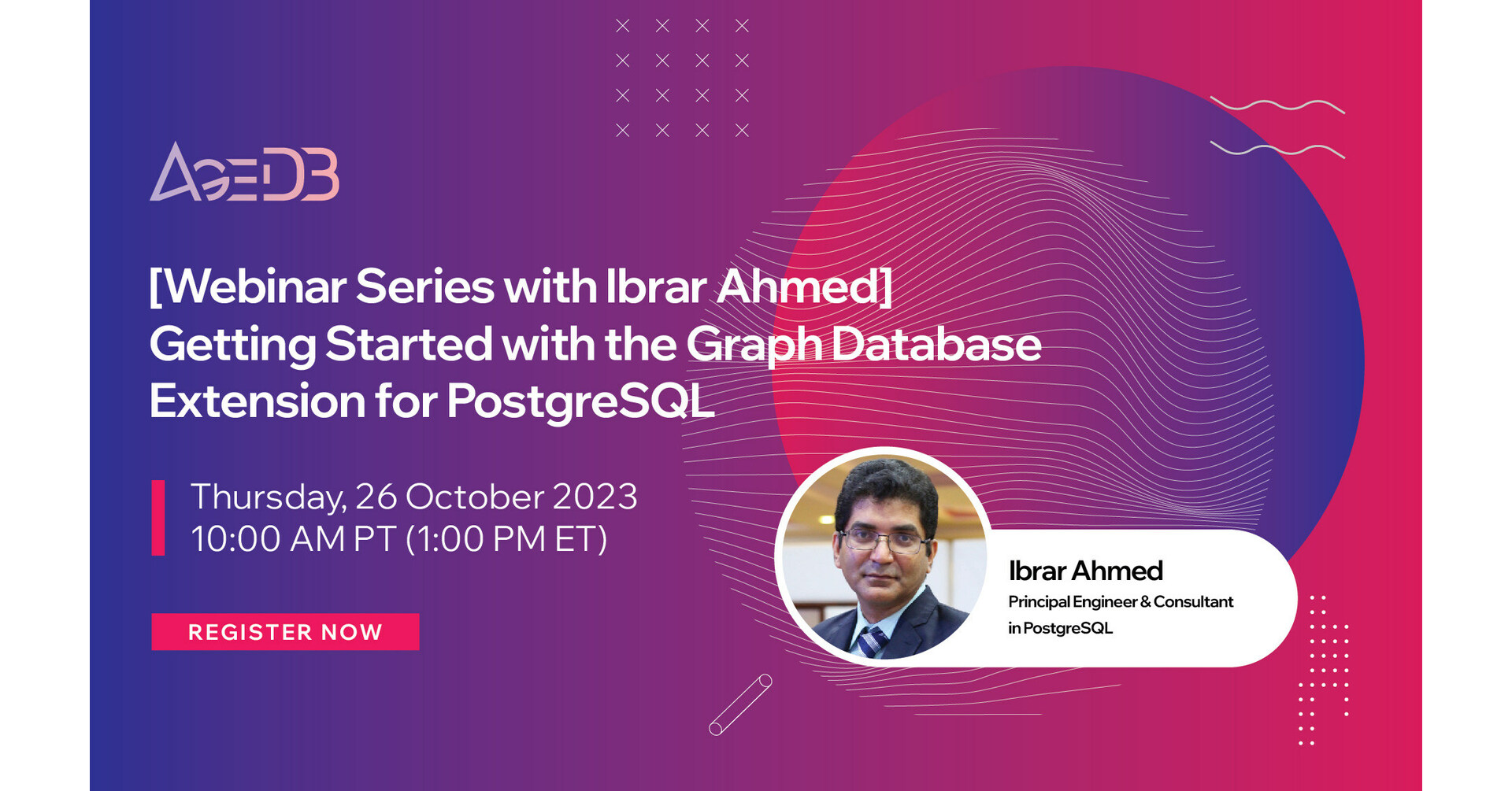 AGEDB

[Webinar Series with Ibrar Ahmed] Getting Started with the Graph Database Extension for PostgreSQL

Thursday, 26 October 2023
10:00 AM PT (1:00 PM ET)

REGISTER NOW

Ibrar Ahmed
Principal Engineer & Consultant in PostgreSQL